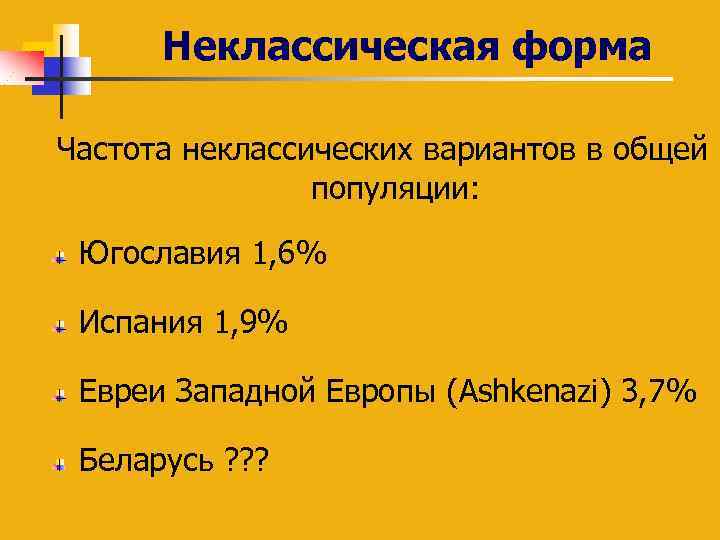 Неклассическая форма

Частота неклассических вариантов в общей популяции:

Югославия 1,6%

Испания 1,9%

Евреи Западной Европы (Ashkenazi) 3,7%

Беларусь ???